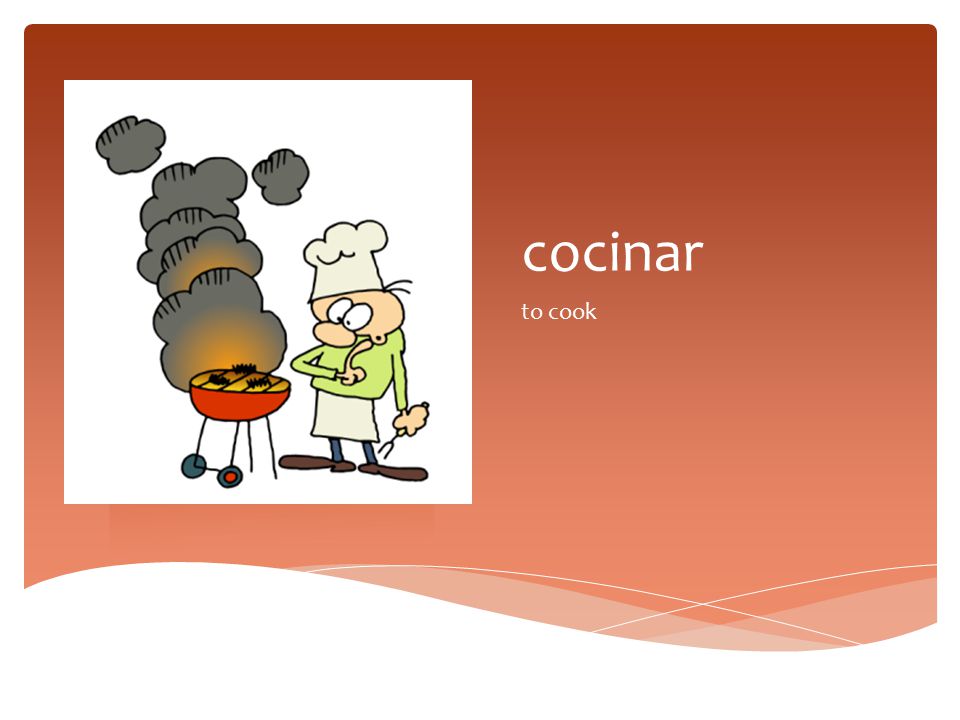 cocinar

to cook